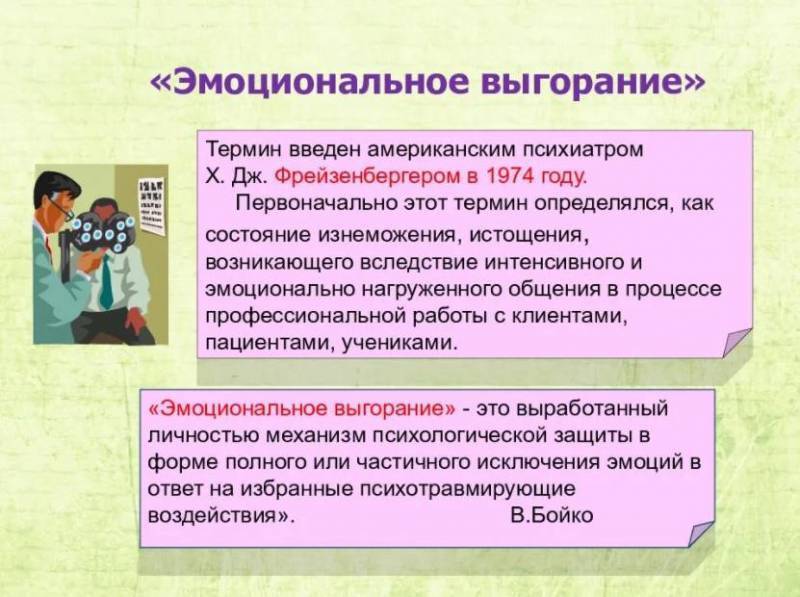 «Эмоциональное выгорание»

Термин введен американским психиатром Х. Дж. Фрейзенбергером в 1974 году.

Первоначально этот термин определялся, как состояние изнеможения, истощения, возникающего вследствие интенсивного и эмоционально нагруженного общения в процессе профессиональной работы с клиентами, пациентами, учениками.

«Эмоциональное выгорание» - это выработанный личностью механизм психологической защиты в форме полного или частичного исключения эмоций в ответ на избранные психотравмирующие воздействия». В.Бойко